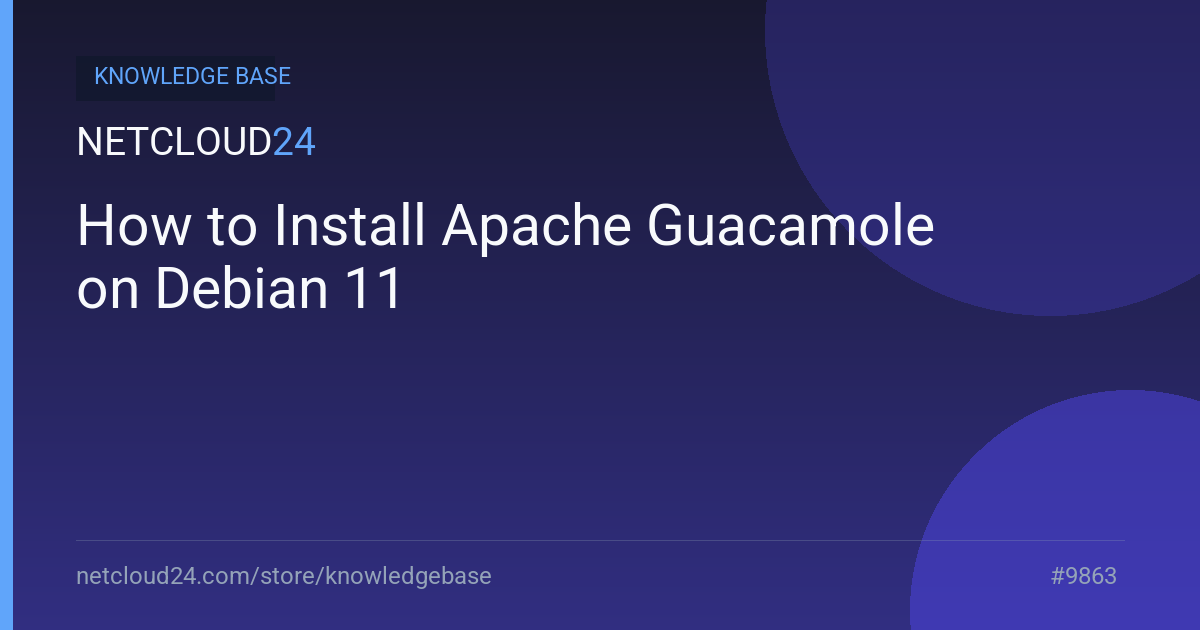 KNOWLEDGE BASE

NETCLOUD24

How to Install Apache Guacamole on Debian 11

netcloud24.com/store/knowledgebase

#9863